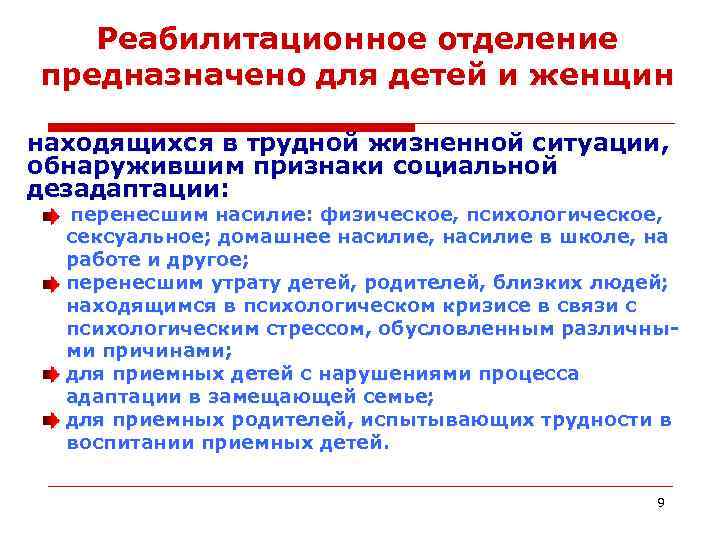 Реабилитационное отделение предназначено для детей и женщин

находящихся в трудной жизненной ситуации, обнаружившим признаки социальной дезадаптации:

перенесшим насилие: физическое, психологическое, сексуальное; домашнее насилие, насилие в школе, на работе и другое;

перенесшим утрату детей, родителей, близких людей; находящимся в психологическом кризисе в связи с психологическим стрессом, обусловленным различными причинами;

для приемных детей с нарушениями процесса адаптации в замещающей семье;

для приемных родителей, испытывающих трудности в воспитании приемных детей.

9